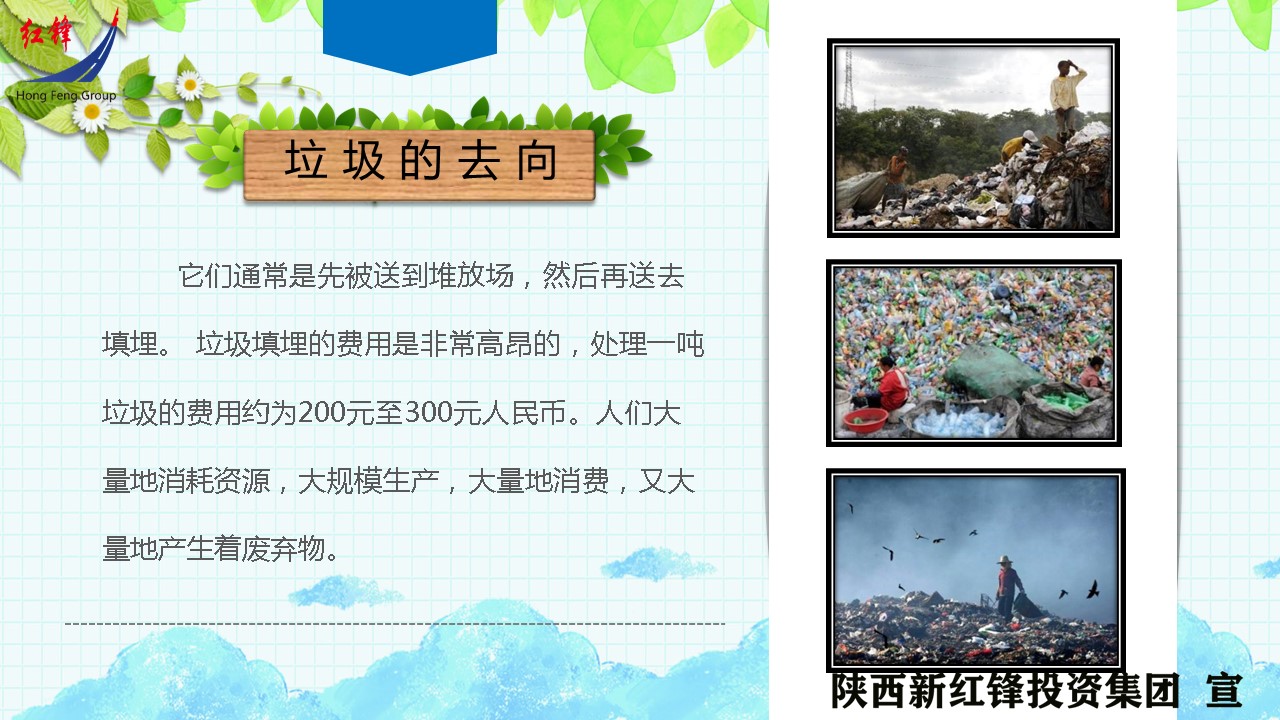 红锋
Hong Feng Group

垃圾的去向

它们通常是先被送到堆放场，然后再送去填埋。 垃圾填埋的费用是非常高昂的，处理一吨垃圾的费用约为200元至300元人民币。人们大量地消耗资源，大规模生产，大量地消费，又大量地产生着废弃物。

陕西新红锋投资集团 宣